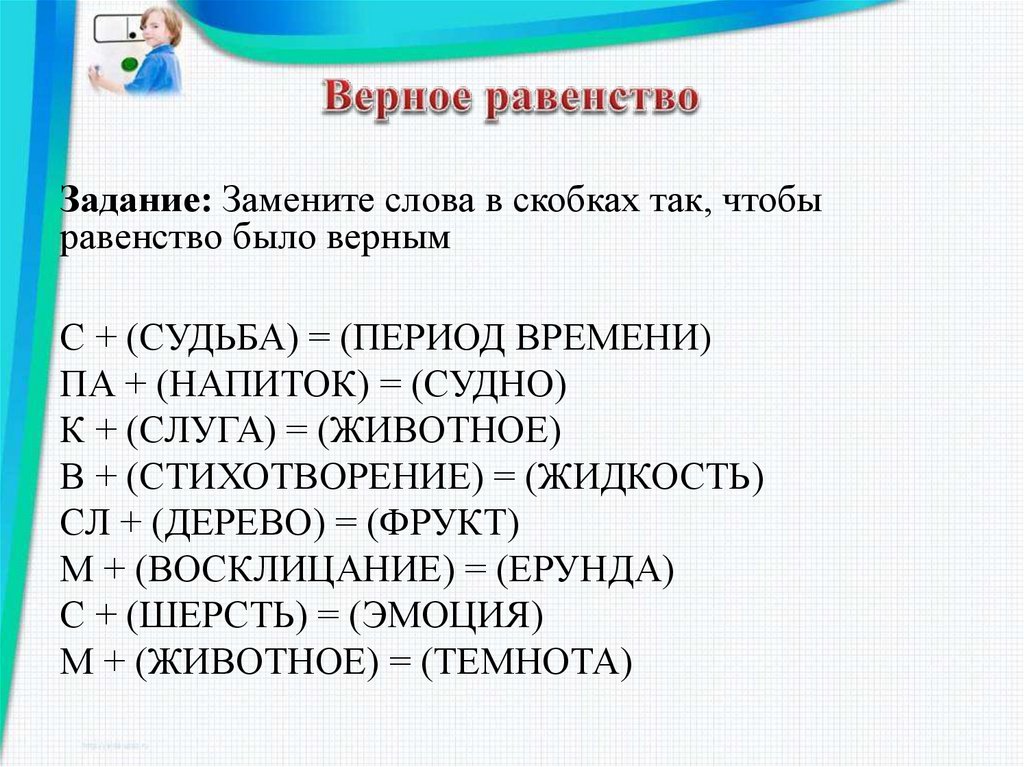 Верное равенство

Задание: Замените слова в скобках так, чтобы равенство было верным

С + (СУДЬБА) = (ПЕРИОД ВРЕМЕНИ)
ПА + (НАПИТОК) = (СУДНО)
К + (СЛУГА) = (ЖИВОТНОЕ)
В + (СТИХОТВОРЕНИЕ) = (ЖИДКОСТЬ)
СЛ + (ДЕРЕВО) = (ФРУКТ)
М + (ВОСКЛИЦАНИЕ) = (ЕРУНДА)
С + (ШЕРСТЬ) = (ЭМОЦИЯ)
М + (ЖИВОТНОЕ) = (ТЕМНОТА)